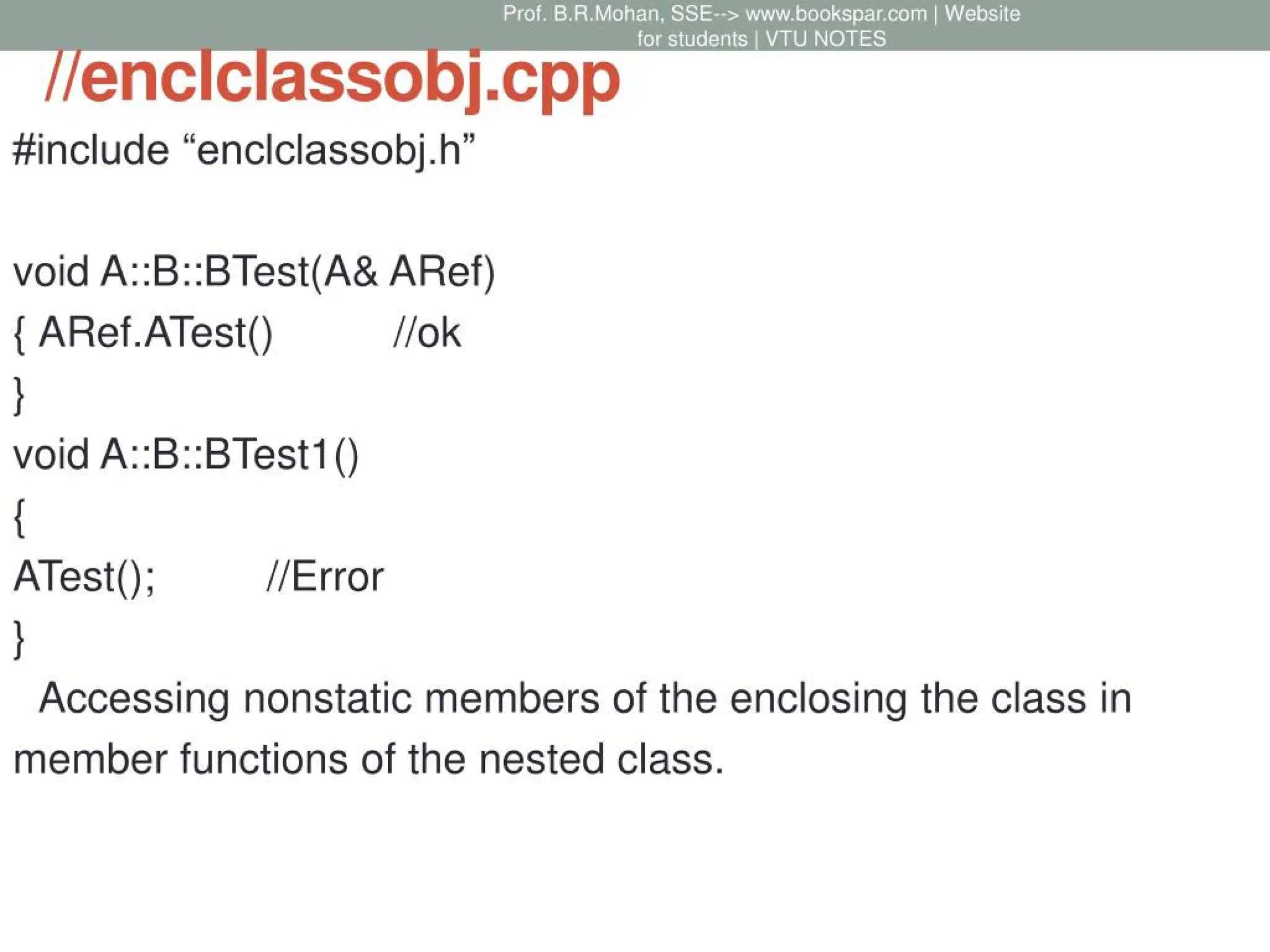 Prof. B.R.Mohan, SSE--> www.bookspar.com | Website for students | VTU NOTES

//enclclassobj.cpp

#include “enclclassobj.h”

void A::B::BTest(A& ARef)
{ ARef.ATest() //ok
}
void A::B::BTest1()
{
ATest(); //Error
}

Accessing nonstatic members of the enclosing the class in member functions of the nested class.